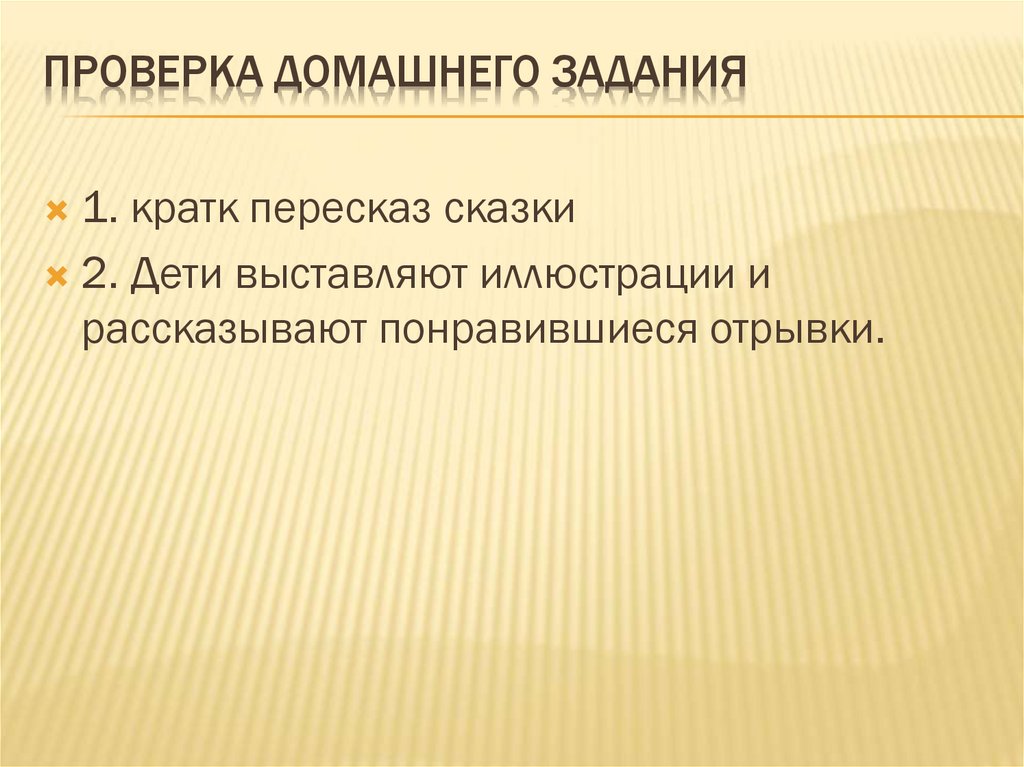 ПРОВЕРКА ДОМАШНЕГО ЗАДАНИЯ

1. кратк пересказ сказки

2. Дети выставляют иллюстрации и рассказывают понравившиеся отрывки.